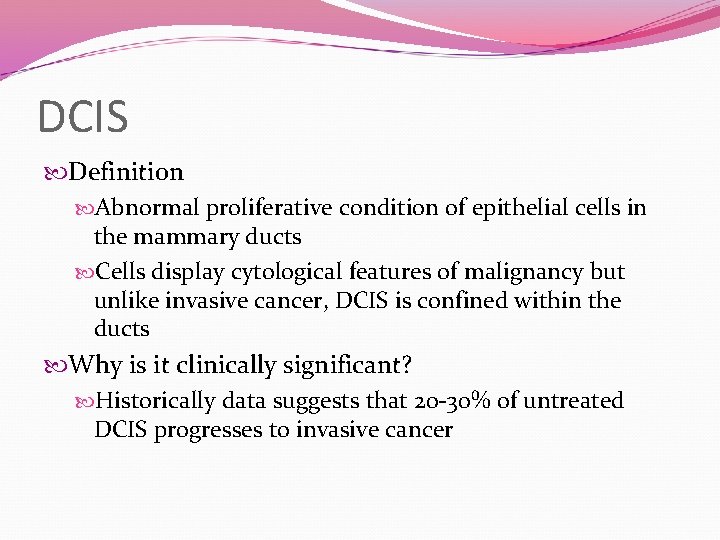 DCIS

Definition

Abnormal proliferative condition of epithelial cells in the mammary ducts

Cells display cytological features of malignancy but unlike invasive cancer, DCIS is confined within the ducts

Why is it clinically significant?

Historically data suggests that 20-30% of untreated DCIS progresses to invasive cancer